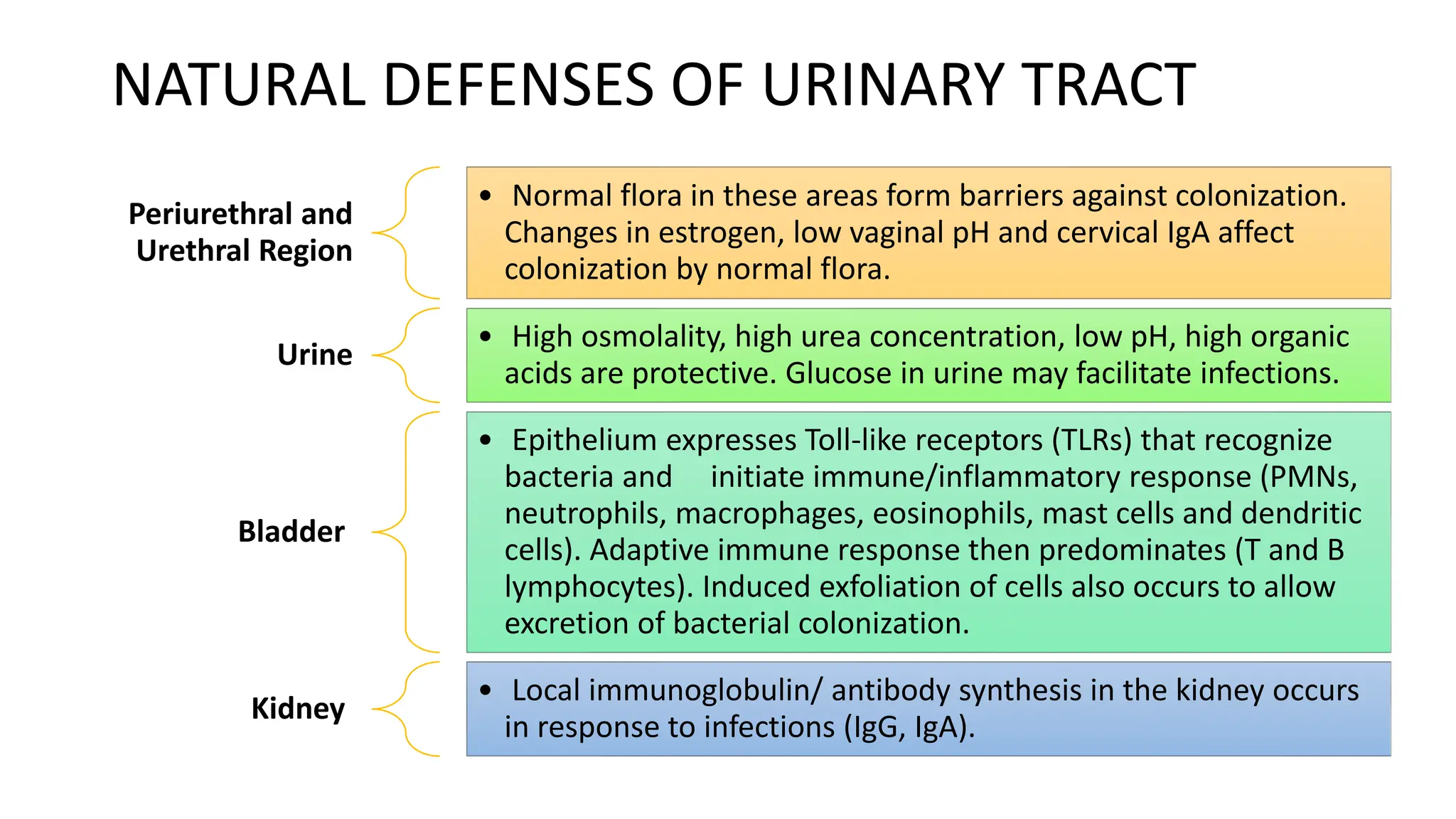 NATURAL DEFENSES OF URINARY TRACT

Periurethral and Urethral Region

• Normal flora in these areas form barriers against colonization. Changes in estrogen, low vaginal pH and cervical IgA affect colonization by normal flora.

Urine

• High osmolality, high urea concentration, low pH, high organic acids are protective. Glucose in urine may facilitate infections.

Bladder

• Epithelium expresses Toll-like receptors (TLRs) that recognize bacteria and initiate immune/inflammatory response (PMNs, neutrophils, macrophages, eosinophils, mast cells and dendritic cells). Adaptive immune response then predominates (T and B lymphocytes). Induced exfoliation of cells also occurs to allow excretion of bacterial colonization.

Kidney

• Local immunoglobulin/ antibody synthesis in the kidney occurs in response to infections (IgG, IgA).